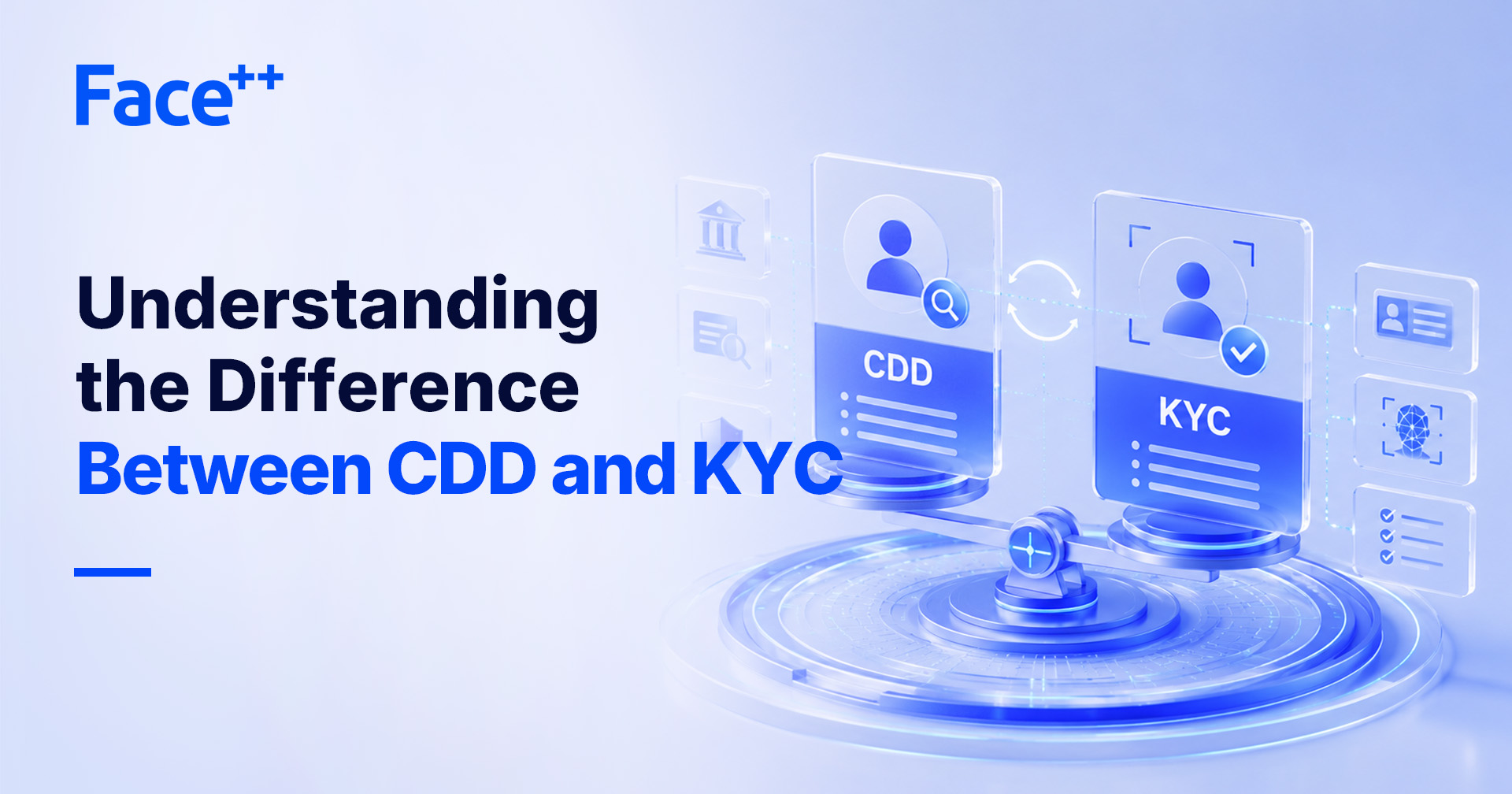 Face++

Understanding the Difference Between CDD and KYC

CDD

KYC